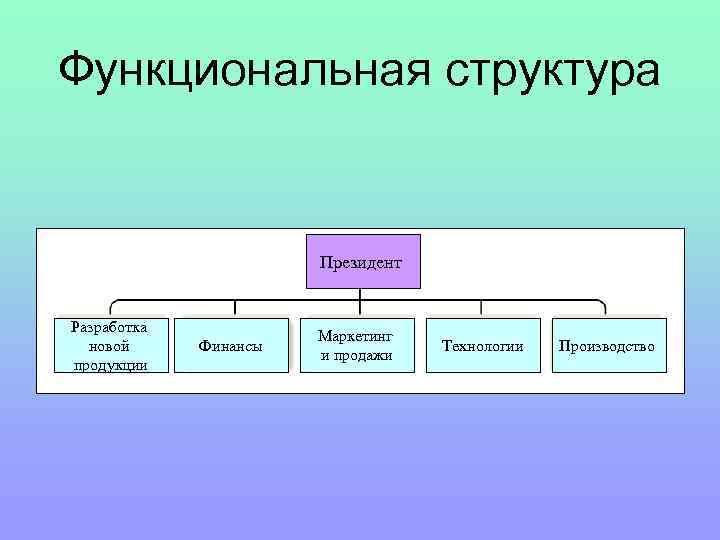 Функциональная структура

Президент

Разработка новой продукции

Финансы

Маркетинг и продажи

Технологии

Производство